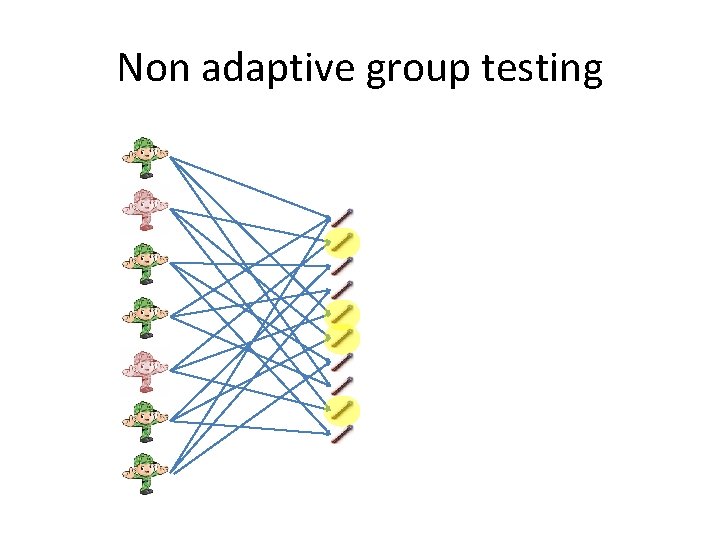 Non adaptive group testing